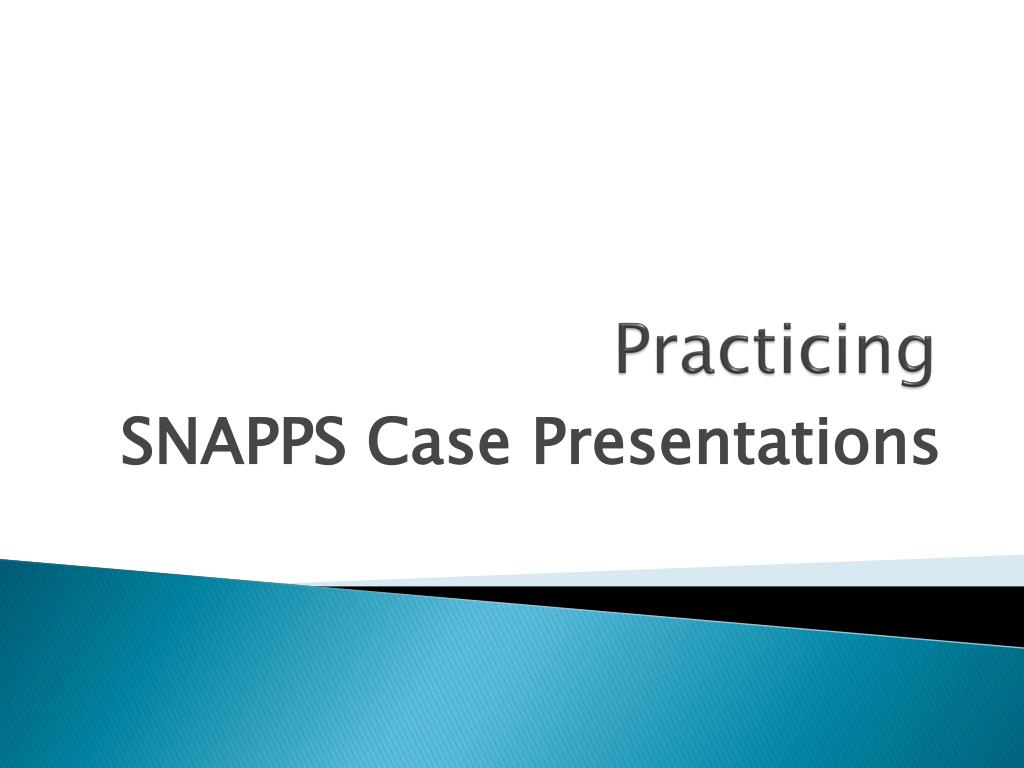 Practicing

SNAPPS Case Presentations